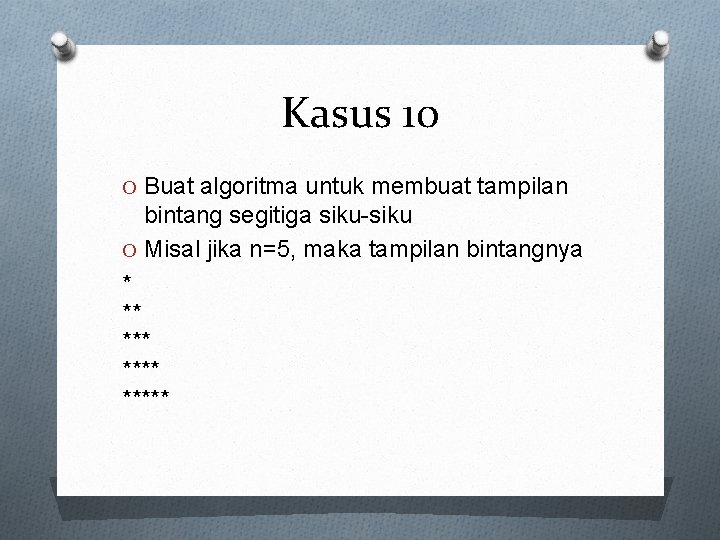 Kasus 10

O Buat algoritma untuk membuat tampilan bintang segitiga siku-siku

O Misal jika n=5, maka tampilan bintangnya

\*

\*\*

\*\*\*

\*\*\*\*

\*\*\*\*\*